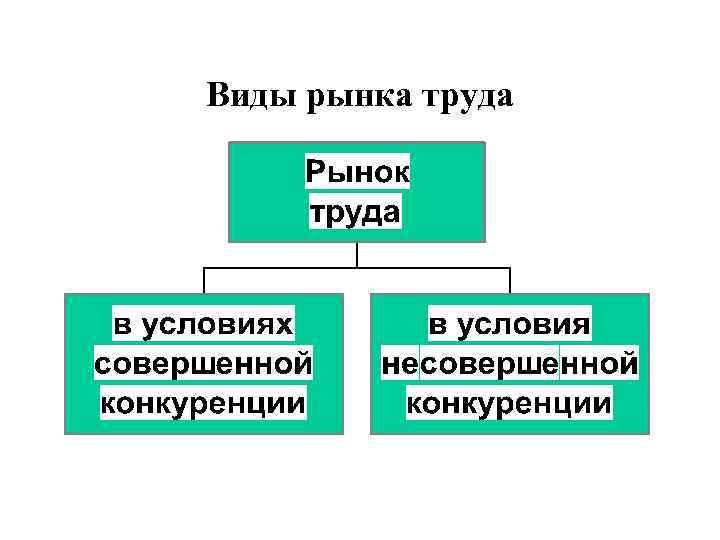 Виды рынка труда

Рынок труда

в условиях совершенной конкуренции

в условия несовершенной конкуренции